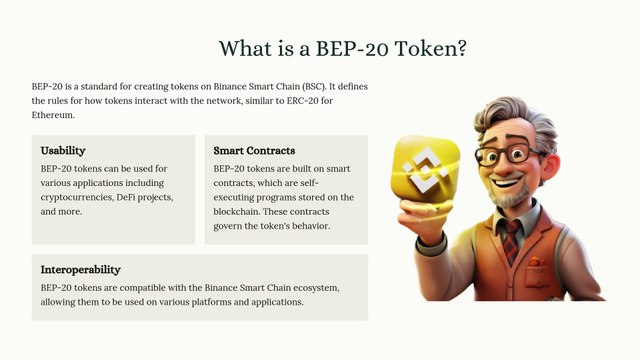 What is a BEP-20 Token?

BEP-20 is a standard for creating tokens on Binance Smart Chain (BSC). It defines the rules for how tokens interact with the network, similar to ERC-20 for Ethereum.

Usability

BEP-20 tokens can be used for various applications including cryptocurrencies, DeFi projects, and more.

Smart Contracts

BEP-20 tokens are built on smart contracts, which are self-executing programs stored on the blockchain. These contracts govern the token's behavior.

Interoperability

BEP-20 tokens are compatible with the Binance Smart Chain ecosystem, allowing them to be used on various platforms and applications.